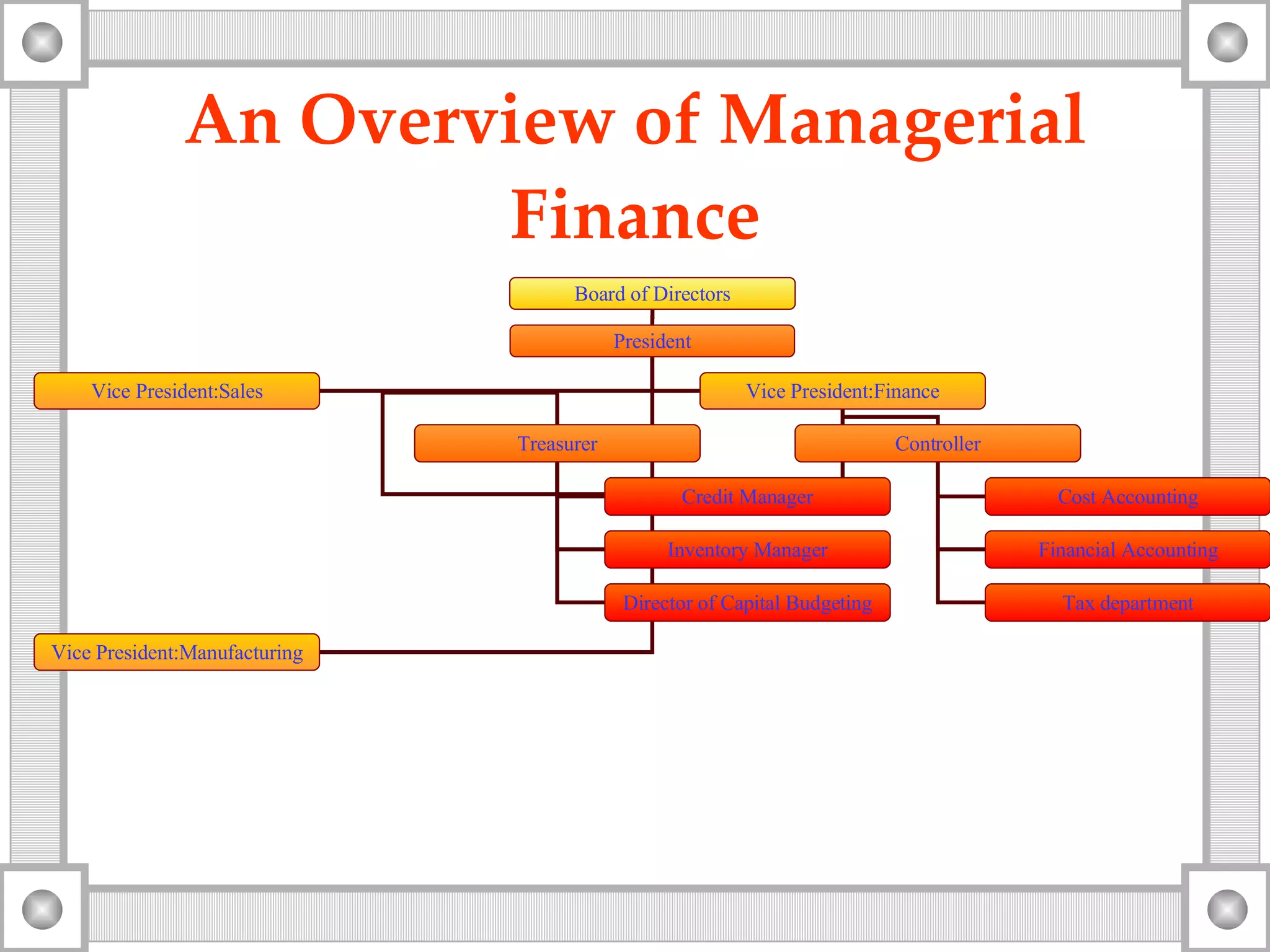 An Overview of Managerial Finance

Board of Directors

President

Vice President:Sales

Vice President:Finance

Treasurer

Controller

Credit Manager

Cost Accounting

Inventory Manager

Financial Accounting

Director of Capital Budgeting

Tax department

Vice President:Manufacturing